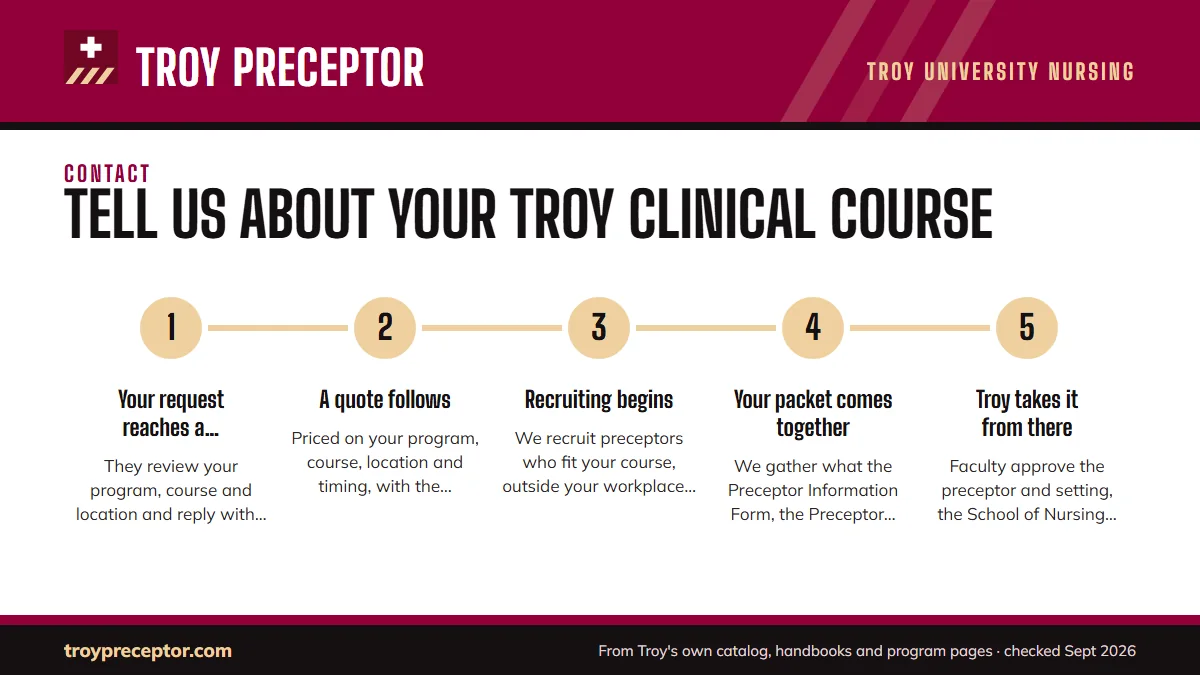 TROY PRECEPTOR

TROY UNIVERSITY NURSING

CONTACT

TELL US ABOUT YOUR TROY CLINICAL COURSE

1

Your request reaches a...

They review your program, course and location and reply with...

2

A quote follows

Priced on your program, course, location and timing, with the...

3

Recruiting begins

We recruit preceptors who fit your course, outside your workplace...

4

Your packet comes together

We gather what the Preceptor Information Form, the Preceptor...

5

Troy takes it from there

Faculty approve the preceptor and setting, the School of Nursing...

troypreceptor.com

From Troy's own catalog, handbooks and program pages · checked Sept 2026